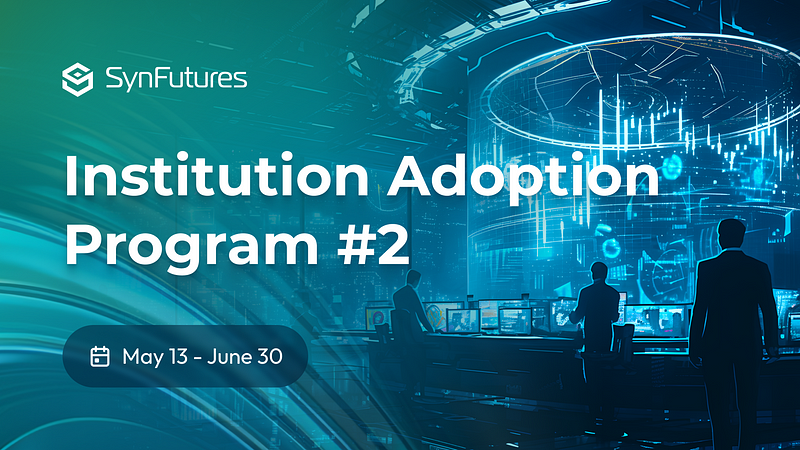 SynFutures

Institution Adoption Program #2

May 13 - June 30